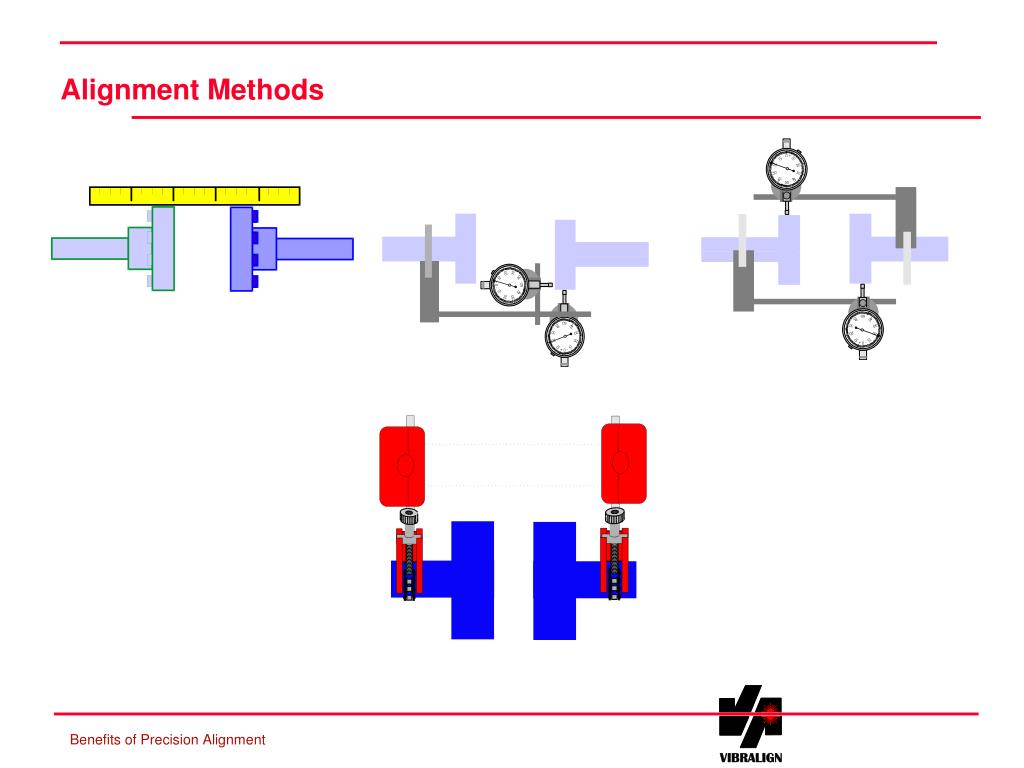 Alignment Methods

Benefits of Precision Alignment

VIBRALIGN